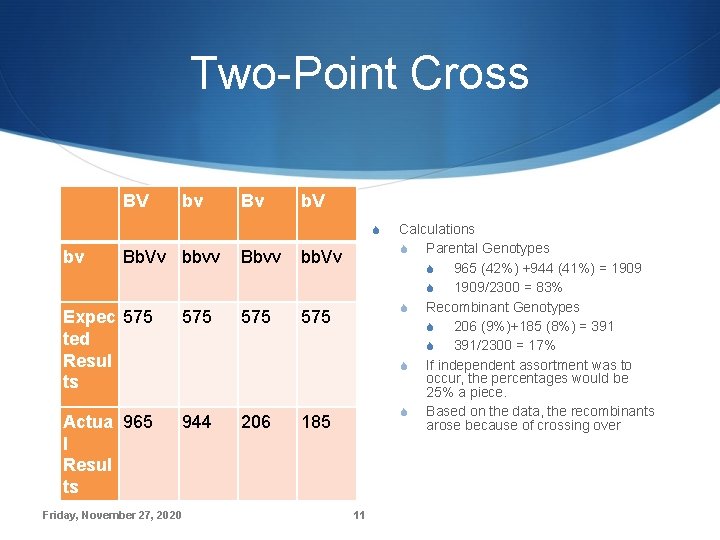 Two-Point Cross

| | BV | bv | Bv | bV |
|---|---|---|---|---|
| bv | BbVv | bbvv | Bbvv | bbVv |
| Expected Results | 575 | 575 | 575 | 575 |
| Actual Results | 965 | 944 | 206 | 185 |

Calculations
Parental Genotypes
965 (42%) +944 (41%) = 1909
1909/2300 = 83%
Recombinant Genotypes
206 (9%)+185 (8%) = 391
391/2300 = 17%
If independent assortment was to occur, the percentages would be 25% a piece.
Based on the data, the recombinants arose because of crossing over

Friday, November 27, 2020

11